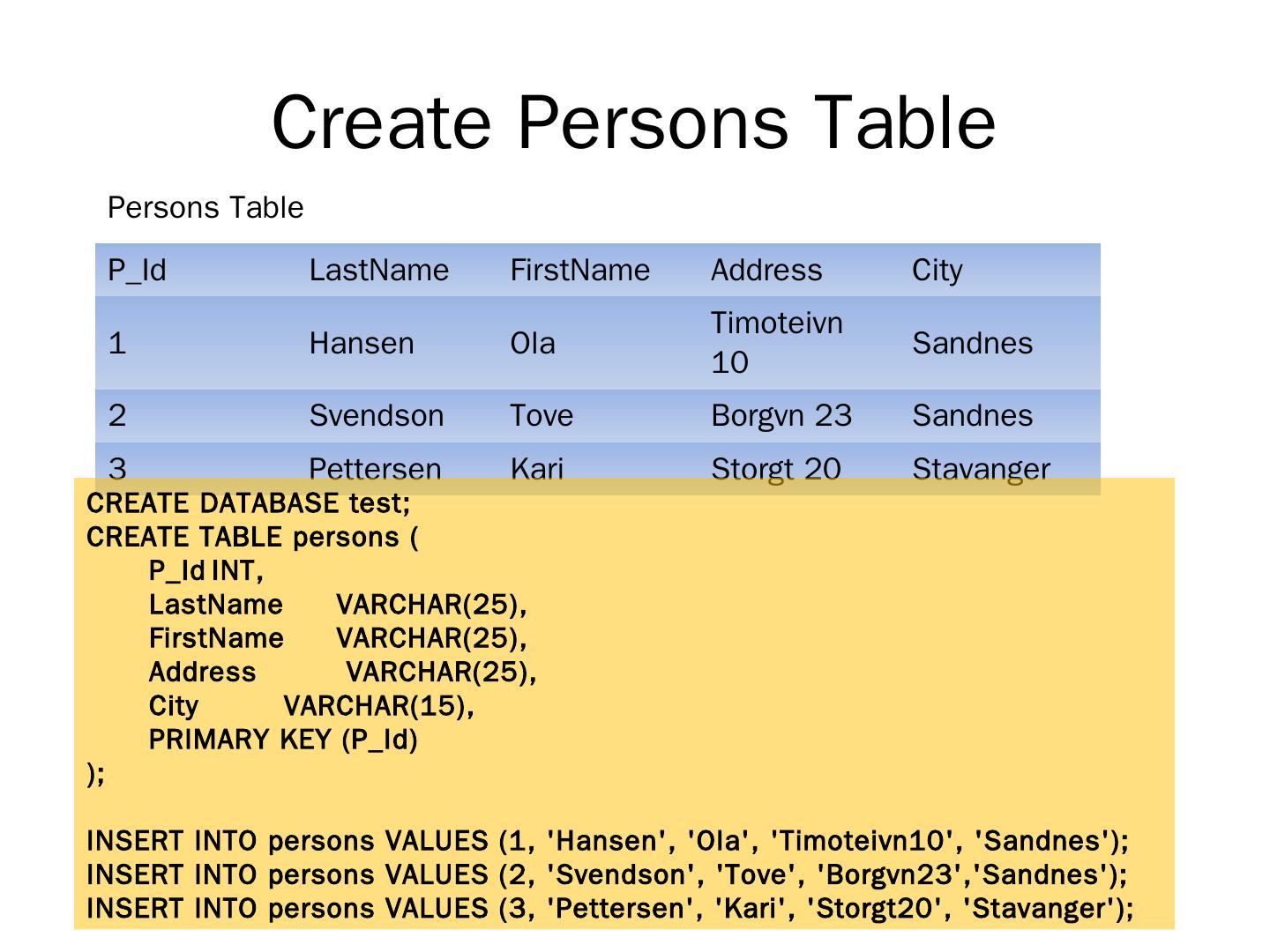 Create Persons Table

Persons Table

| P_Id | LastName | FirstName | Address | City |
|---|---|---|---|---|
| 1 | Hansen | Ola | Timoteivn 10 | Sandnes |
| 2 | Svendson | Tove | Borgvn 23 | Sandnes |
| 3 | Pettersen | Kari | Storgt 20 | Stavanger |

CREATE DATABASE test;
CREATE TABLE persons (
P_Id INT,
LastName VARCHAR(25),
FirstName VARCHAR(25),
Address VARCHAR(25),
City VARCHAR(15),
PRIMARY KEY (P_Id)
);

INSERT INTO persons VALUES (1, 'Hansen', 'Ola', 'Timoteivn10', 'Sandnes');
INSERT INTO persons VALUES (2, 'Svendson', 'Tove', 'Borgvn23','Sandnes');
INSERT INTO persons VALUES (3, 'Pettersen', 'Kari', 'Storgt20', 'Stavanger');